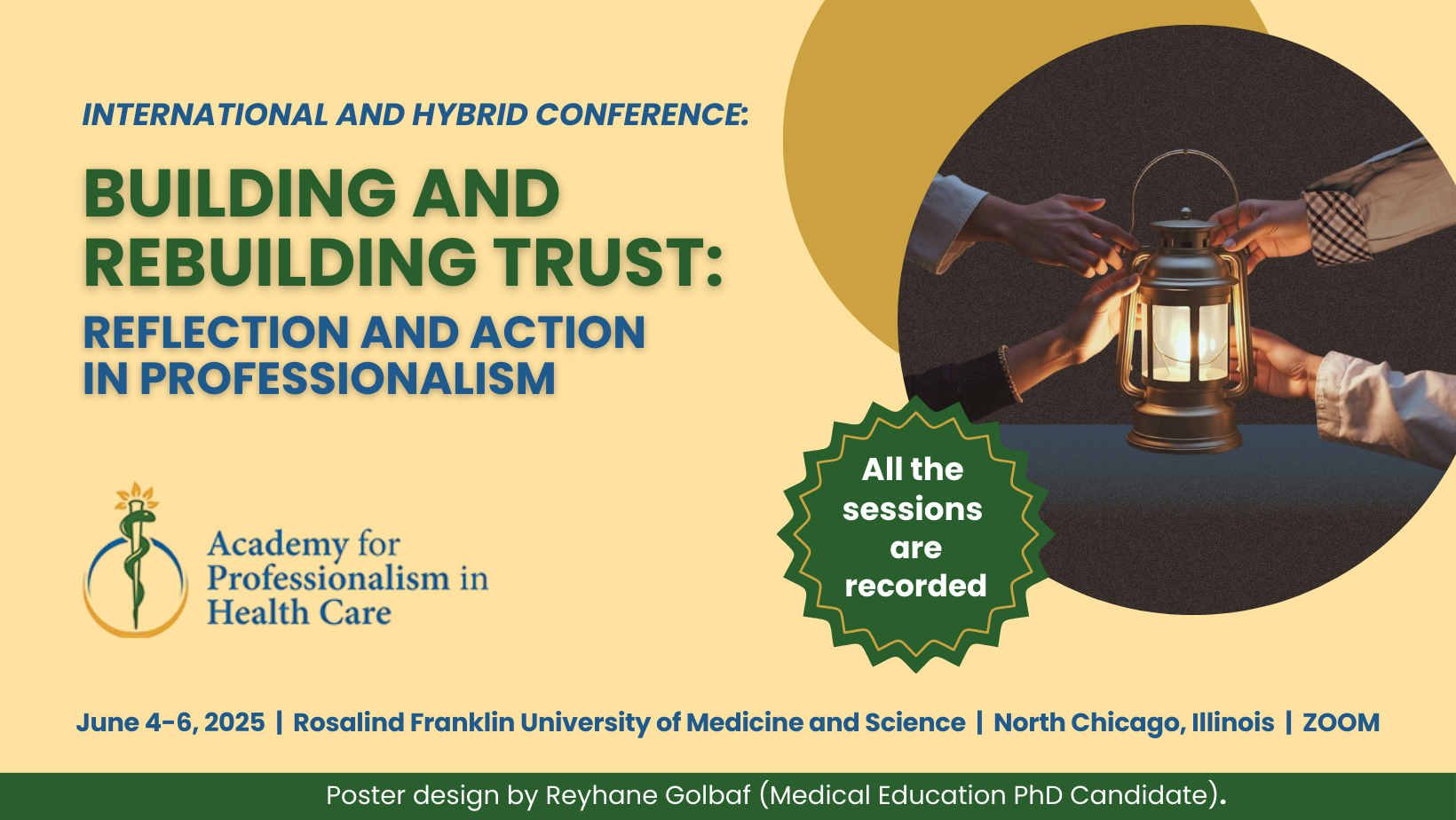 INTERNATIONAL AND HYBRID CONFERENCE:

BUILDING AND REBUILDING TRUST:

REFLECTION AND ACTION IN PROFESSIONALISM

Academy for Professionalism in Health Care

All the sessions are recorded

June 4-6, 2025 | Rosalind Franklin University of Medicine and Science | North Chicago, Illinois | ZOOM

Poster design by Reyhane Golbaf (Medical Education PhD Candidate).